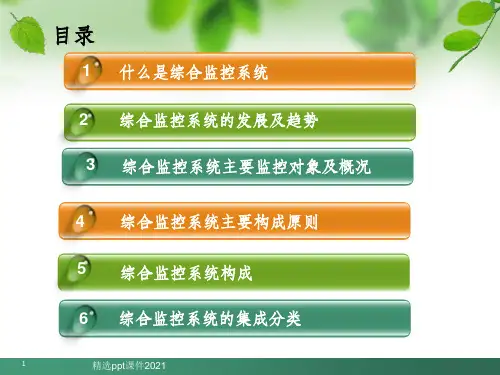 目录

1 什么是综合监控系统

2 综合监控系统的发展及趋势

3 综合监控系统主要监控对象及概况

4 综合监控系统主要构成原则

5 综合监控系统构成

6 综合监控系统的集成分类

1 精选ppt课件2021